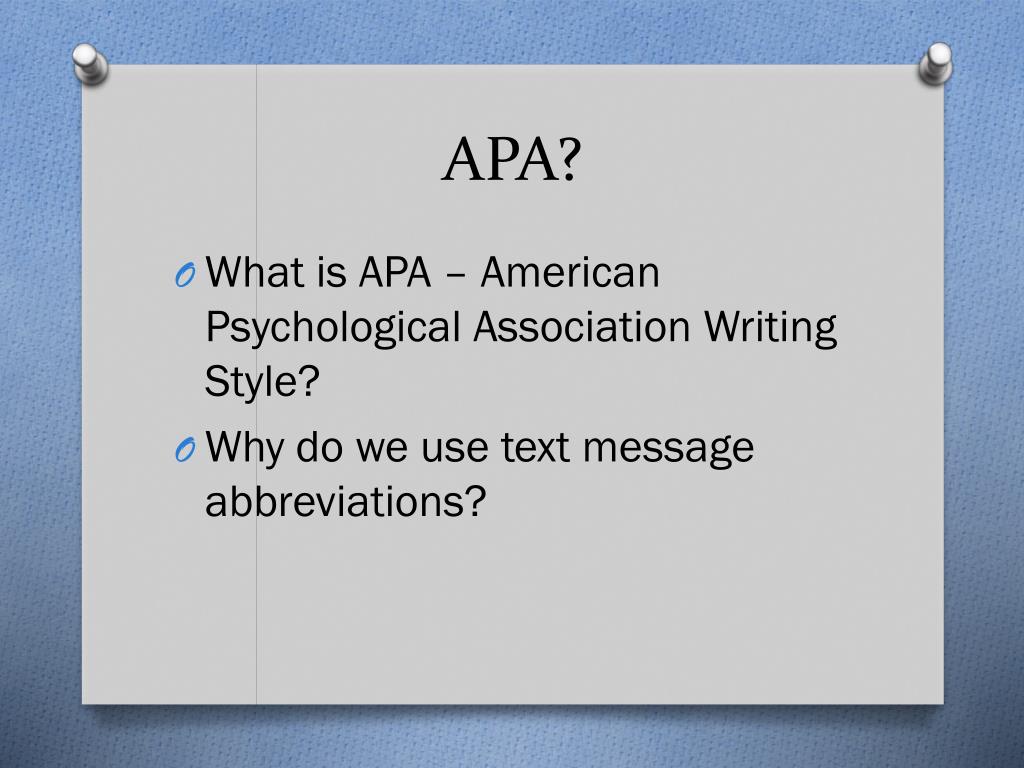 APA?

O What is APA – American Psychological Association Writing Style?

O Why do we use text message abbreviations?